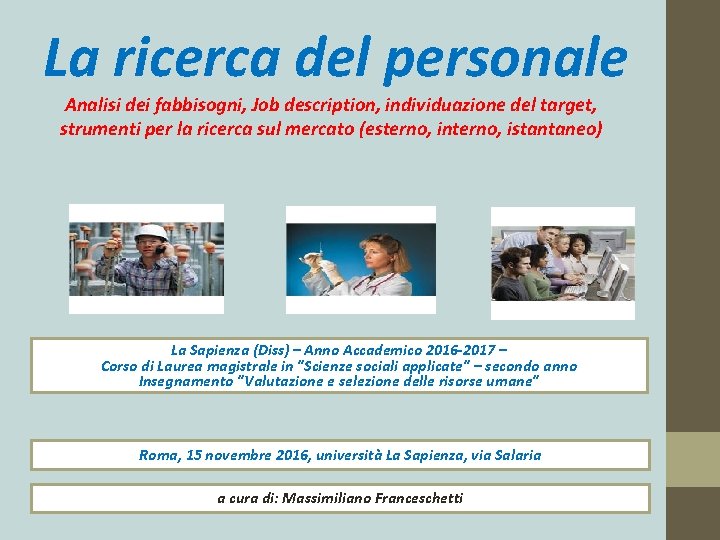 La ricerca del personale

Analisi dei fabbisogni, Job description, individuazione del target, strumenti per la ricerca sul mercato (esterno, interno, istantaneo)

La Sapienza (Diss) – Anno Accademico 2016-2017 –
Corso di Laurea magistrale in "Scienze sociali applicate" – secondo anno
Insegnamento "Valutazione e selezione delle risorse umane"

Roma, 15 novembre 2016, università La Sapienza, via Salaria

a cura di: Massimiliano Franceschetti